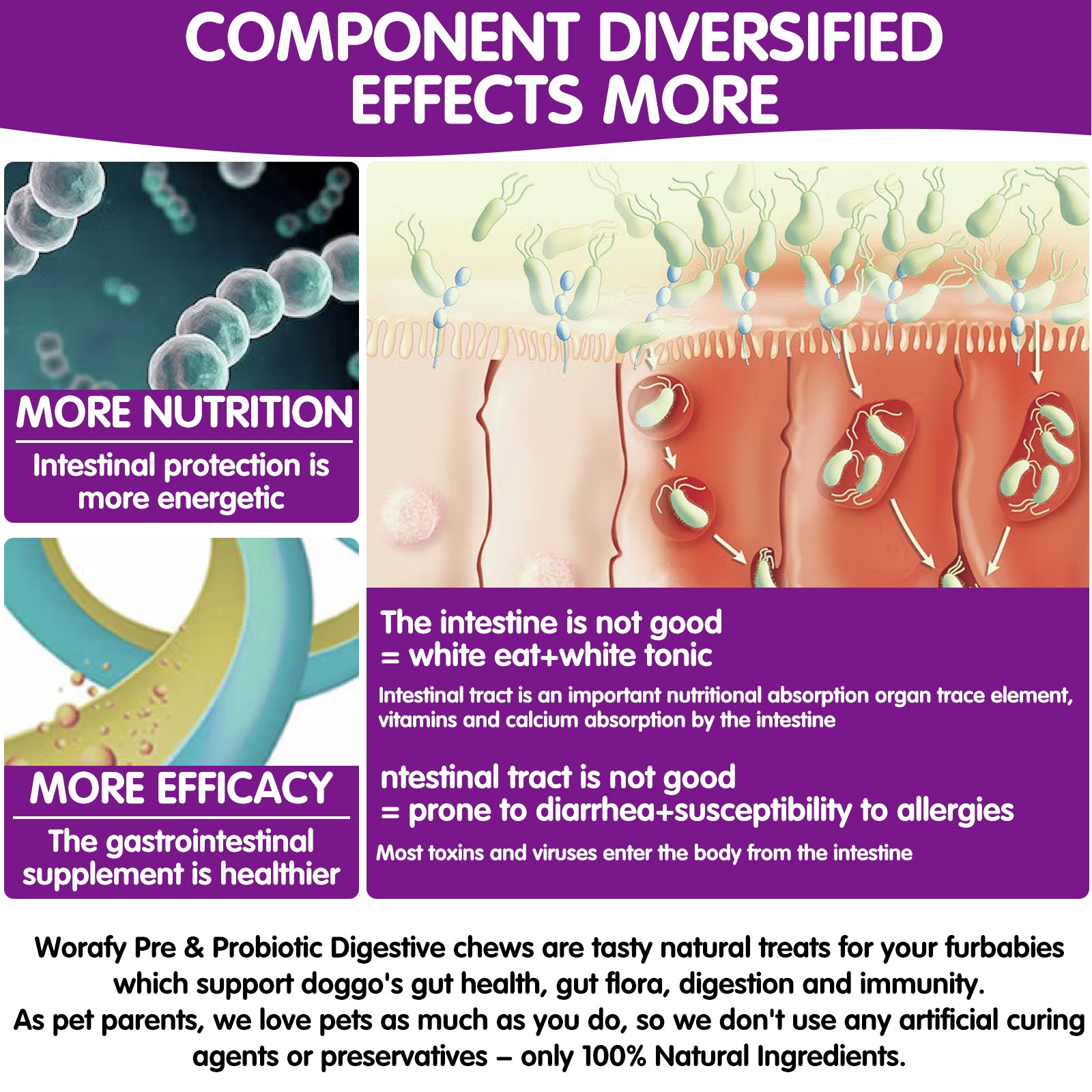 COMPONENT DIVERSIFIED EFFECTS MORE

MORE NUTRITION

Intestinal protection is more energetic

MORE EFFICACY

The gastrointestinal supplement is healthier

The intestine is not good
= white eat+white tonic

Intestinal tract is an important nutritional absorption organ trace element, vitamins and calcium absorption by the intestine

ntestinal tract is not good
= prone to diarrhea+susceptibility to allergies

Most toxins and viruses enter the body from the intestine

Worafy Pre & Probiotic Digestive chews are tasty natural treats for your furbabies which support doggo's gut health, gut flora, digestion and immunity.
As pet parents, we love pets as much as you do, so we don't use any artificial curing agents or preservatives – only 100% Natural Ingredients.